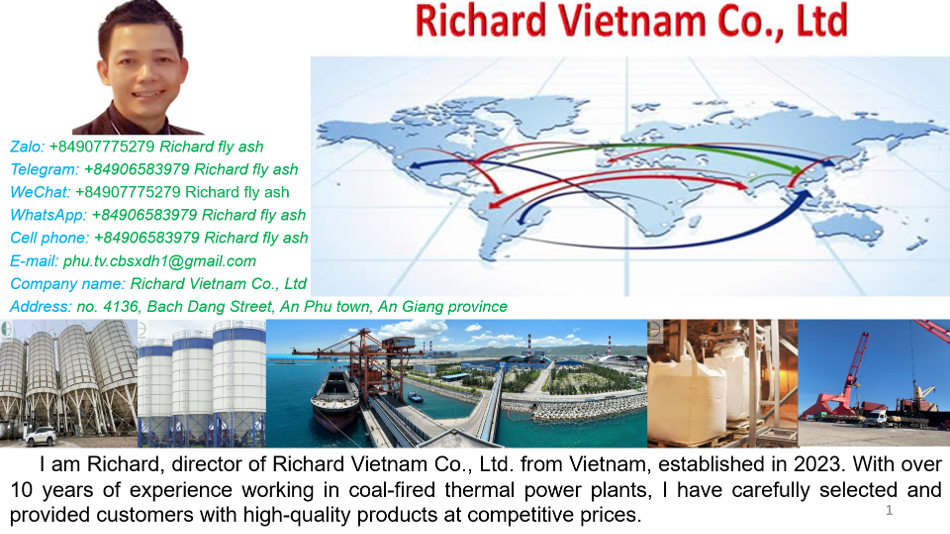 Richard Vietnam Co., Ltd

Zalo: +84907775279 Richard fly ash
Telegram: +84906583979 Richard fly ash
WeChat: +84907775279 Richard fly ash
WhatsApp: +84906583979 Richard fly ash
Cell phone: +84906583979 Richard fly ash
E-mail: phu.tv.cbsxdh1@gmail.com
Company name: Richard Vietnam Co., Ltd
Address: no. 4136, Bach Dang Street, An Phu town, An Giang province

I am Richard, director of Richard Vietnam Co., Ltd. from Vietnam, established in 2023. With over 10 years of experience working in coal-fired thermal power plants, I have carefully selected and provided customers with high-quality products at competitive prices.

1